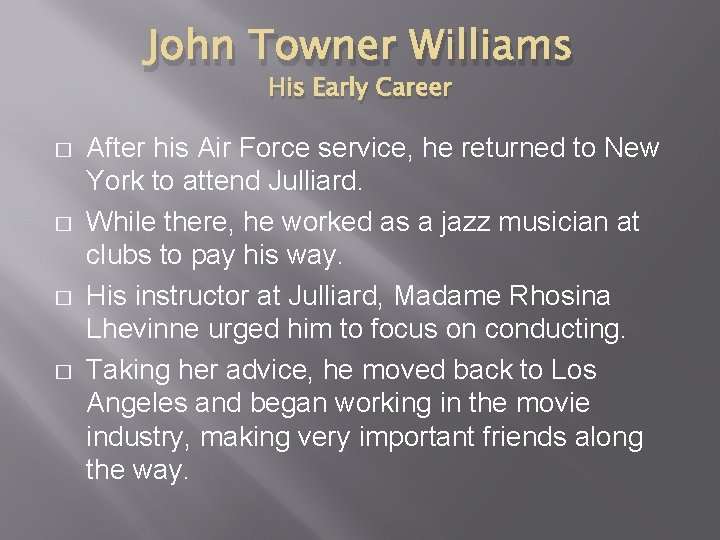 John Towner Williams
His Early Career

□ After his Air Force service, he returned to New York to attend Julliard.

□ While there, he worked as a jazz musician at clubs to pay his way.

□ His instructor at Julliard, Madame Rhosina Lhevinne urged him to focus on conducting.

□ Taking her advice, he moved back to Los Angeles and began working in the movie industry, making very important friends along the way.